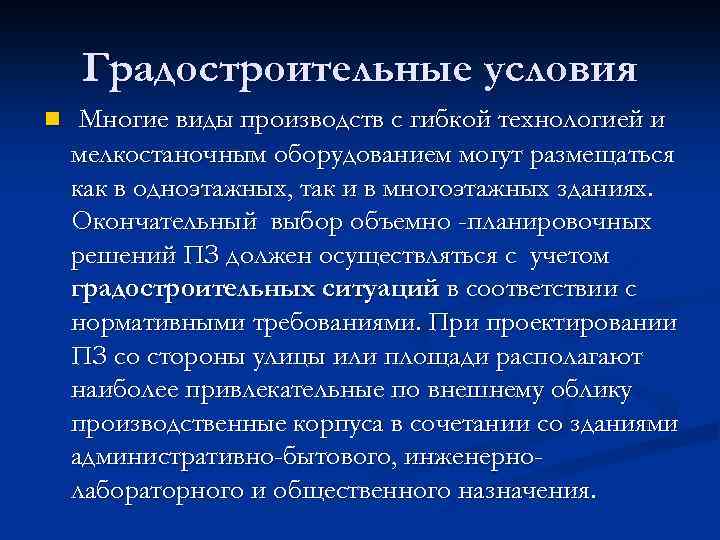 Градостроительные условия

Многие виды производств с гибкой технологией и мелкостаночным оборудованием могут размещаться как в одноэтажных, так и в многоэтажных зданиях. Окончательный выбор объемно -планировочных решений ПЗ должен осуществляться с учетом градостроительных ситуаций в соответствии с нормативными требованиями. При проектировании ПЗ со стороны улицы или площади располагают наиболее привлекательные по внешнему облику производственные корпуса в сочетании со зданиями административно-бытового, инженерно-лабораторного и общественного назначения.